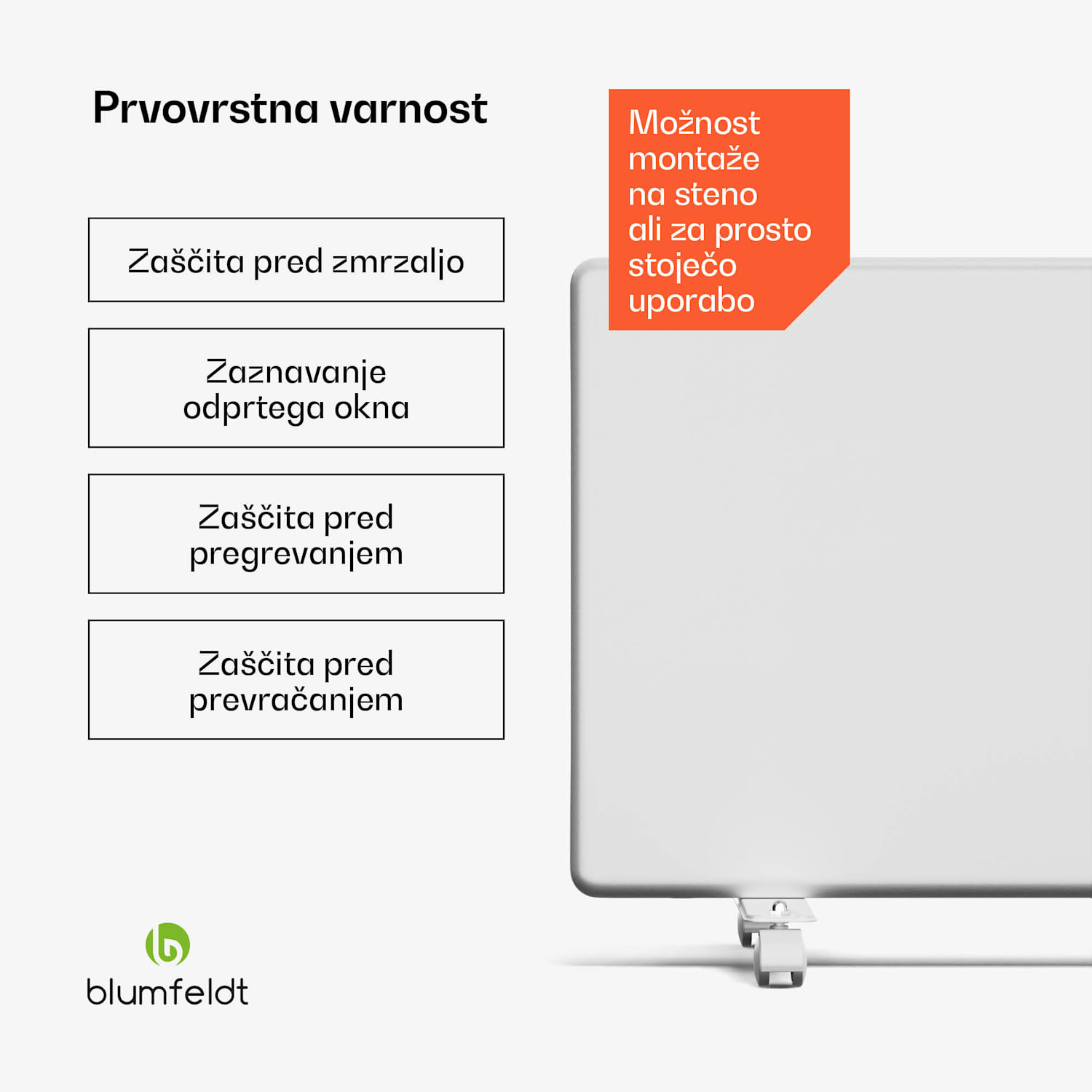 Prvovrstna varnost

Zaščita pred zmrzaljo

Zaznavanje odprtega okna

Zaščita pred pregrevanjem

Zaščita pred prevračanjem

Možnost montaže na steno ali za prosto stoječo uporabo

blumfeldt